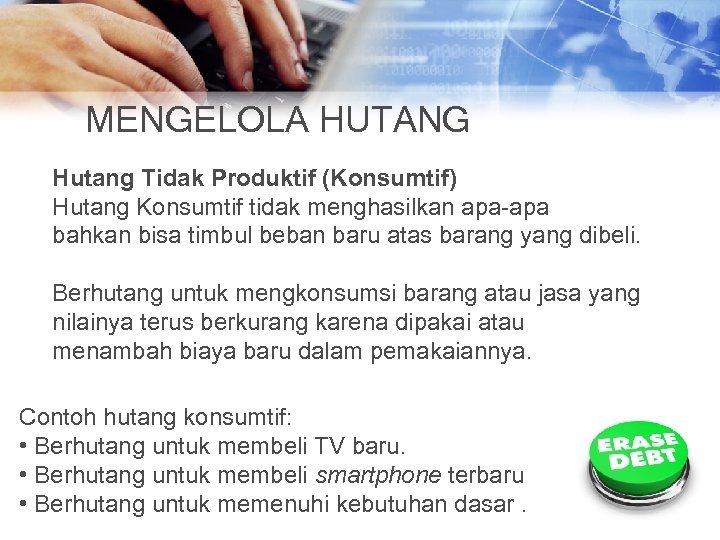 MENGELOLA HUTANG

Hutang Tidak Produktif (Konsumtif)
Hutang Konsumtif tidak menghasilkan apa-apa bahkan bisa timbul beban baru atas barang yang dibeli.

Berhutang untuk mengkonsumsi barang atau jasa yang nilainya terus berkurang karena dipakai atau menambah biaya baru dalam pemakaiannya.

Contoh hutang konsumtif:
• Berhutang untuk membeli TV baru.
• Berhutang untuk membeli smartphone terbaru
• Berhutang untuk memenuhi kebutuhan dasar .

ERASE DEBT